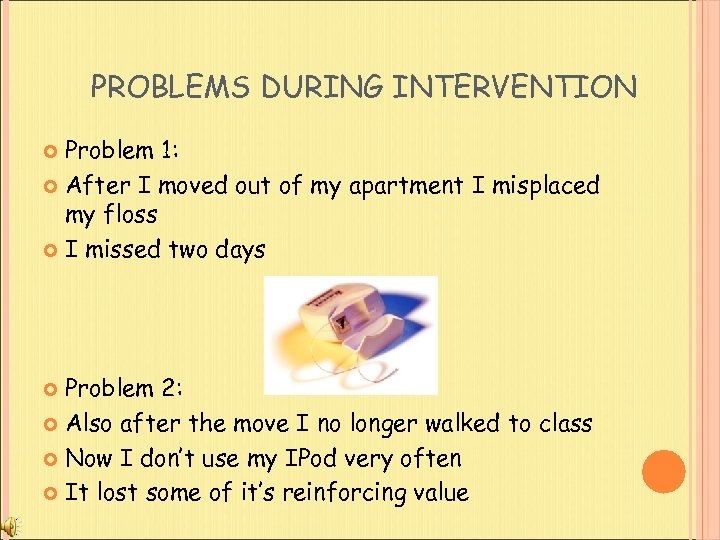 PROBLEMS DURING INTERVENTION

Problem 1:

After I moved out of my apartment I misplaced my floss

I missed two days

Problem 2:

Also after the move I no longer walked to class

Now I don't use my IPod very often

It lost some of it's reinforcing value